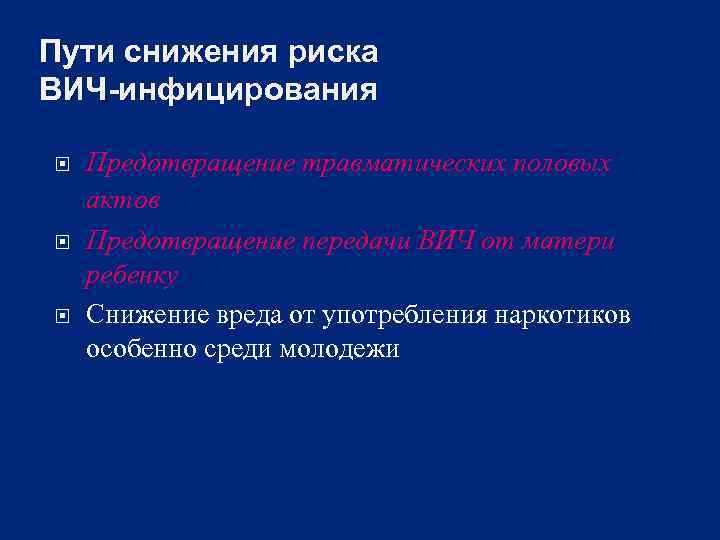 Пути снижения риска ВИЧ-инфицирования

Предотвращение травматических половых актов

Предотвращение передачи ВИЧ от матери ребенку

Снижение вреда от употребления наркотиков особенно среди молодежи